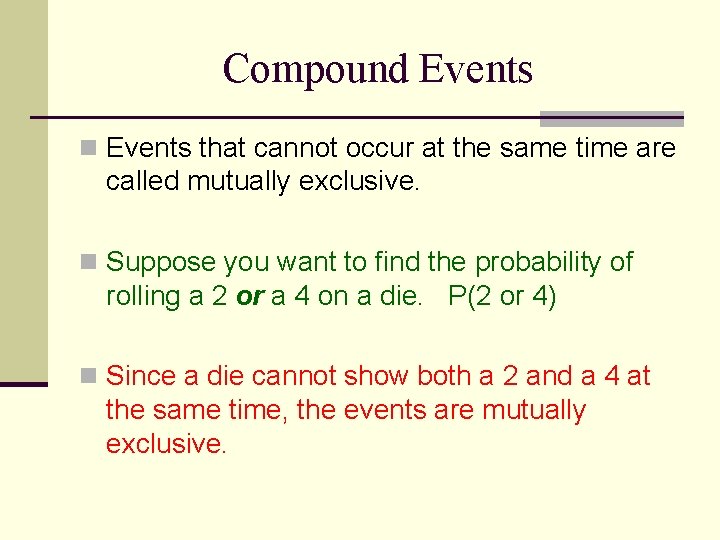 Compound Events

Events that cannot occur at the same time are called mutually exclusive.

Suppose you want to find the probability of rolling a 2 or a 4 on a die. P(2 or 4)

Since a die cannot show both a 2 and a 4 at the same time, the events are mutually exclusive.